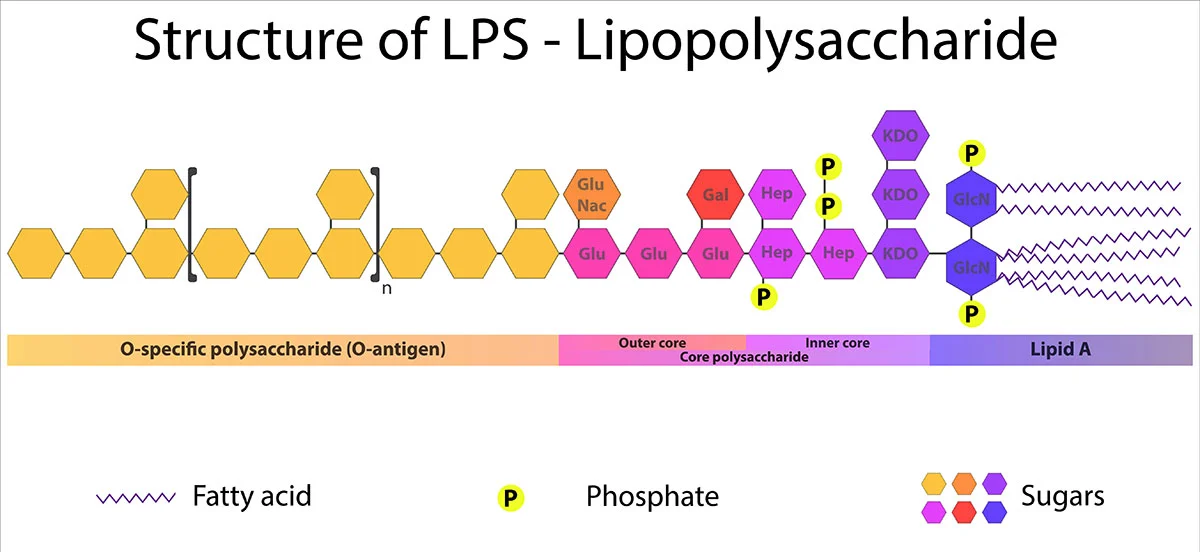 Structure of LPS - Lipopolysaccharide

n

Glu Nac

Gal

Hep

P

P

KDO

KDO

P

GlcN

Glu

Glu

Glu

Hep

Hep

KDO

GlcN

P

P

O-specific polysaccharide (O-antigen)

Outer core

Inner core

Core polysaccharide

Lipid A

Fatty acid

P

Phosphate

Sugars